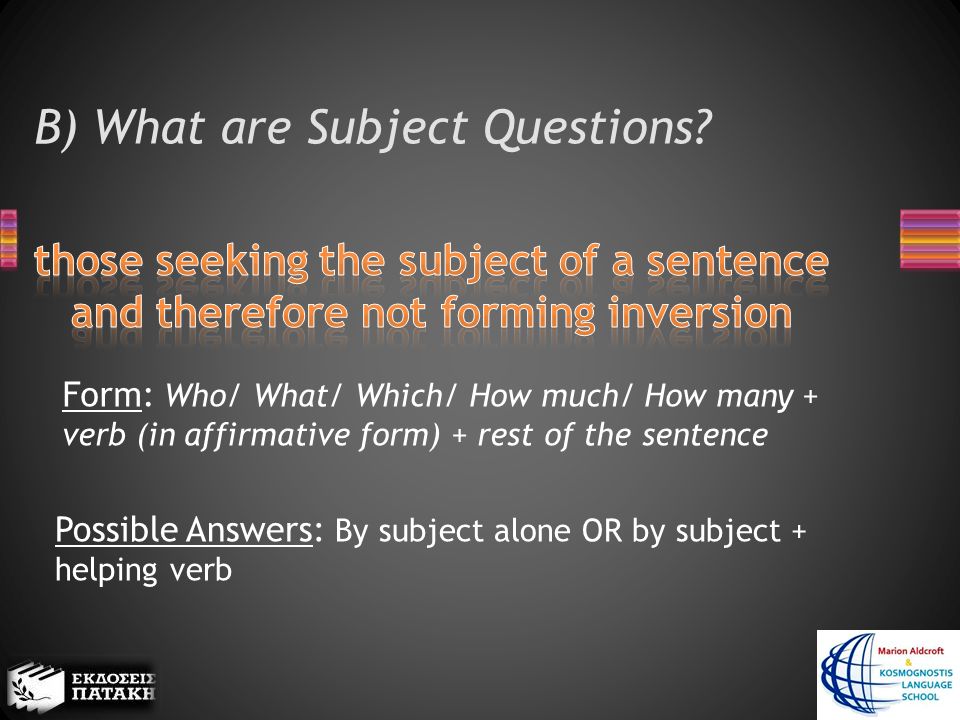 B) What are Subject Questions?

those seeking the subject of a sentence and therefore not forming inversion

Form: Who/ What/ Which/ How much/ How many + verb (in affirmative form) + rest of the sentence

Possible Answers: By subject alone OR by subject + helping verb

ΕΚΔΟΣΕΙΣ ΠΑΤΑΚΗ

Marion Aldcroft & KOSMOGNOSTIS LANGUAGE SCHOOL